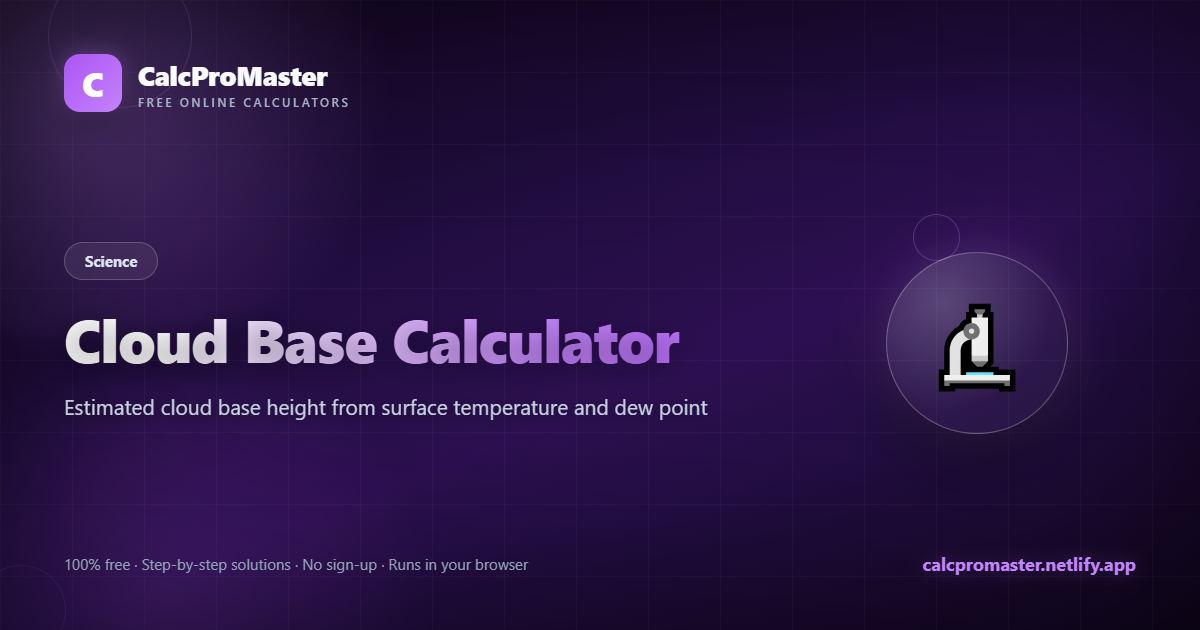 C

CalcProMaster
FREE ONLINE CALCULATORS

Science

Cloud Base Calculator

Estimated cloud base height from surface temperature and dew point

100% free · Step-by-step solutions · No sign-up · Runs in your browser

calcpromaster.netlify.app